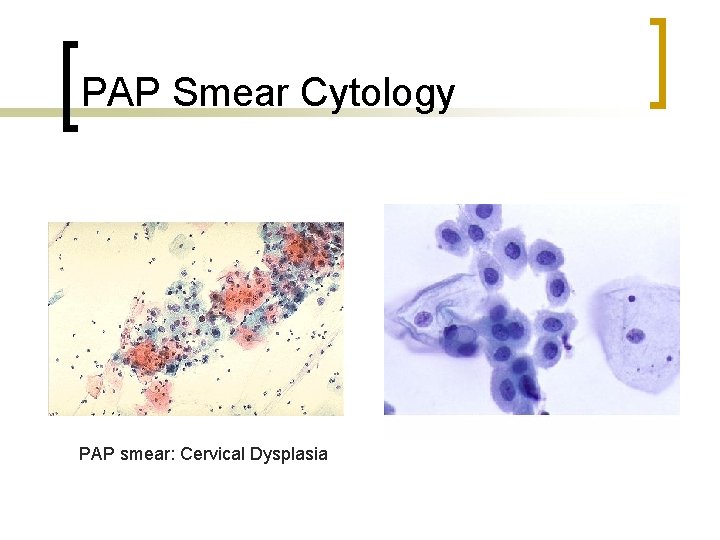 PAP Smear Cytology

PAP smear: Cervical Dysplasia